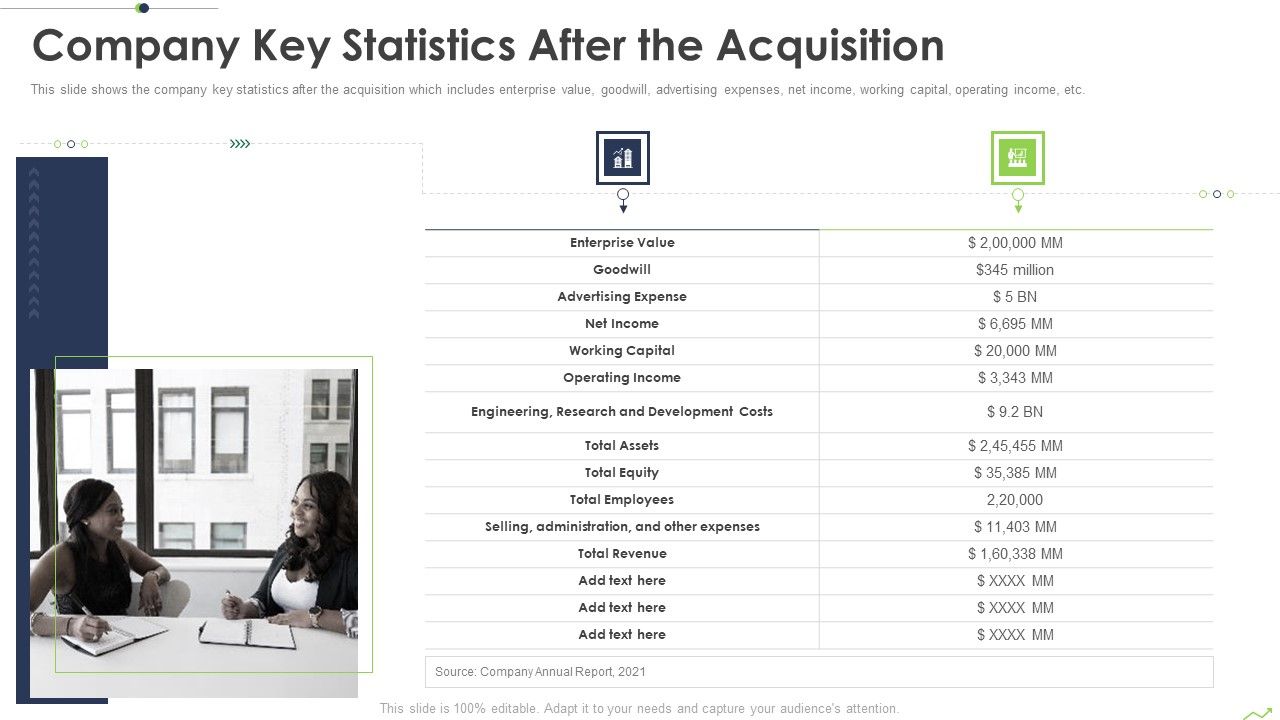 Company Key Statistics After the Acquisition

This slide shows the company key statistics after the acquisition which includes enterprise value, goodwill, advertising expenses, net income, working capital, operating income, etc.

| | |
|---|---|
| Enterprise Value | $ 2,00,000 MM |
| Goodwill | $345 million |
| Advertising Expense | $ 5 BN |
| Net Income | $ 6,695 MM |
| Working Capital | $ 20,000 MM |
| Operating Income | $ 3,343 MM |
| Engineering, Research and Development Costs | $ 9.2 BN |
| Total Assets | $ 2,45,455 MM |
| Total Equity | $ 35,385 MM |
| Total Employees | 2,20,000 |
| Selling, administration, and other expenses | $ 11,403 MM |
| Total Revenue | $ 1,60,338 MM |
| Add text here | $ XXXX MM |
| Add text here | $ XXXX MM |
| Add text here | $ XXXX MM |

Source: Company Annual Report, 2021

This slide is 100% editable. Adapt it to your needs and capture your audience's attention.